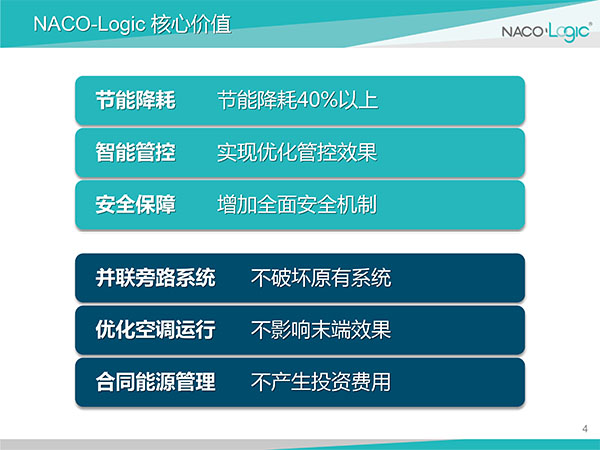 NACO-Logic 核心价值

NACO·Logic®

节能降耗 节能降耗40%以上

智能管控 实现优化管控效果

安全保障 增加全面安全机制

并联旁路系统 不破坏原有系统

优化空调运行 不影响末端效果

合同能源管理 不产生投资费用

4